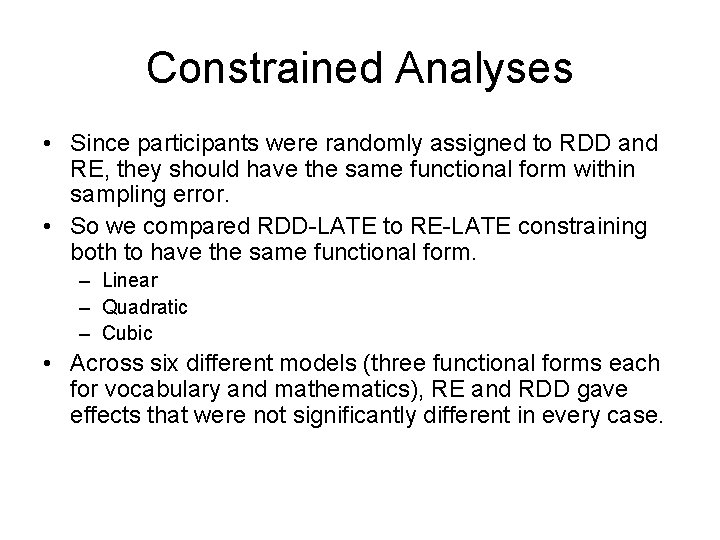 Constrained Analyses

• Since participants were randomly assigned to RDD and RE, they should have the same functional form within sampling error.

• So we compared RDD-LATE to RE-LATE constraining both to have the same functional form.
  – Linear
  – Quadratic
  – Cubic

• Across six different models (three functional forms each for vocabulary and mathematics), RE and RDD gave effects that were not significantly different in every case.